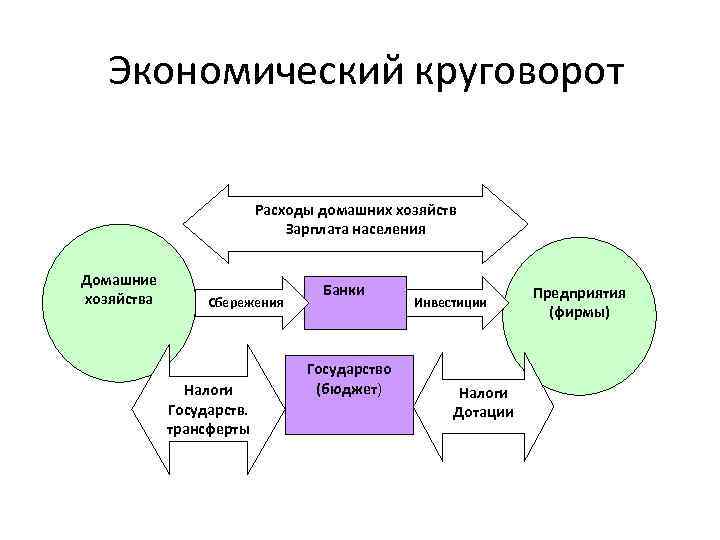 Экономический круговорот

Расходы домашних хозяйств
Зарплата населения

Домашние хозяйства

Сбережения

Банки

Инвестиции

Предприятия (фирмы)

Налоги
Государств. трансферты

Государство (бюджет)

Налоги
Дотации